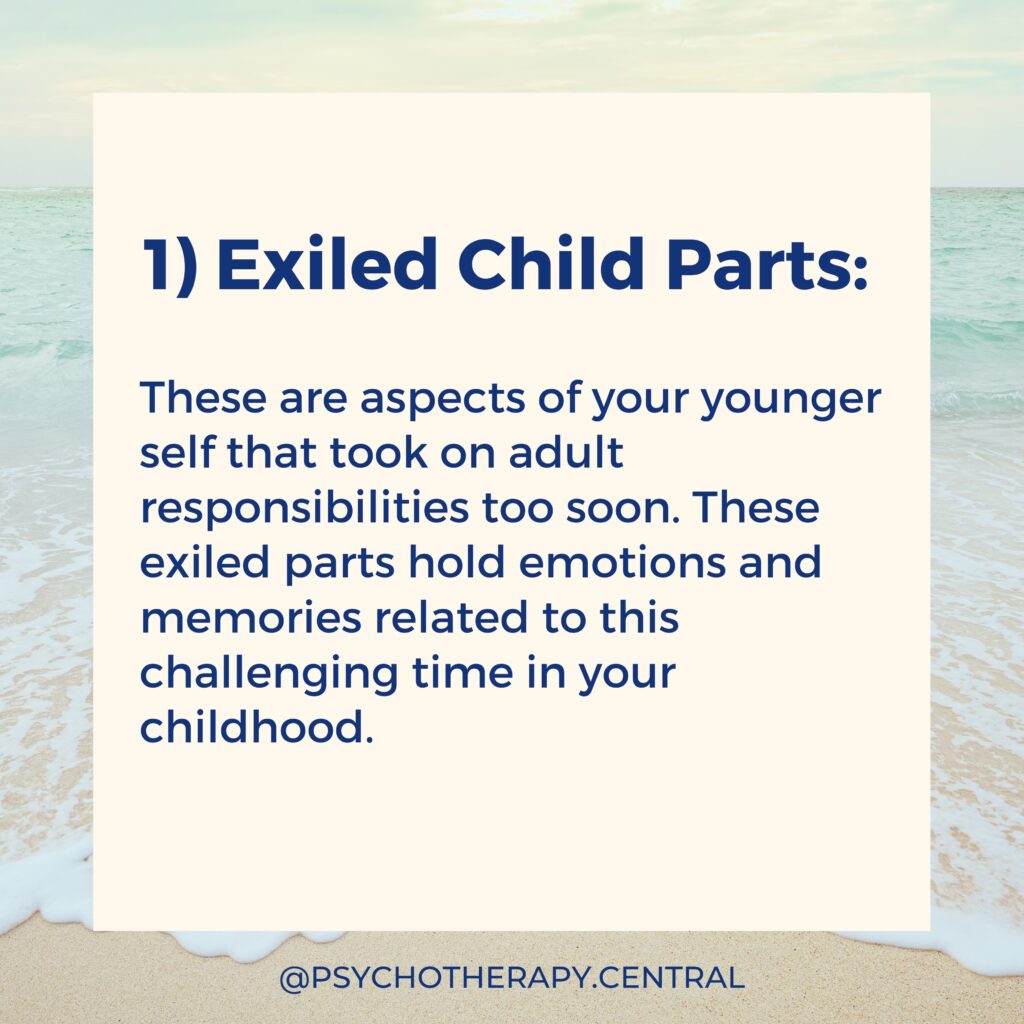 1) Exiled Child Parts:

These are aspects of your younger self that took on adult responsibilities too soon. These exiled parts hold emotions and memories related to this challenging time in your childhood.

@PSYCHOTHERAPY.CENTRAL